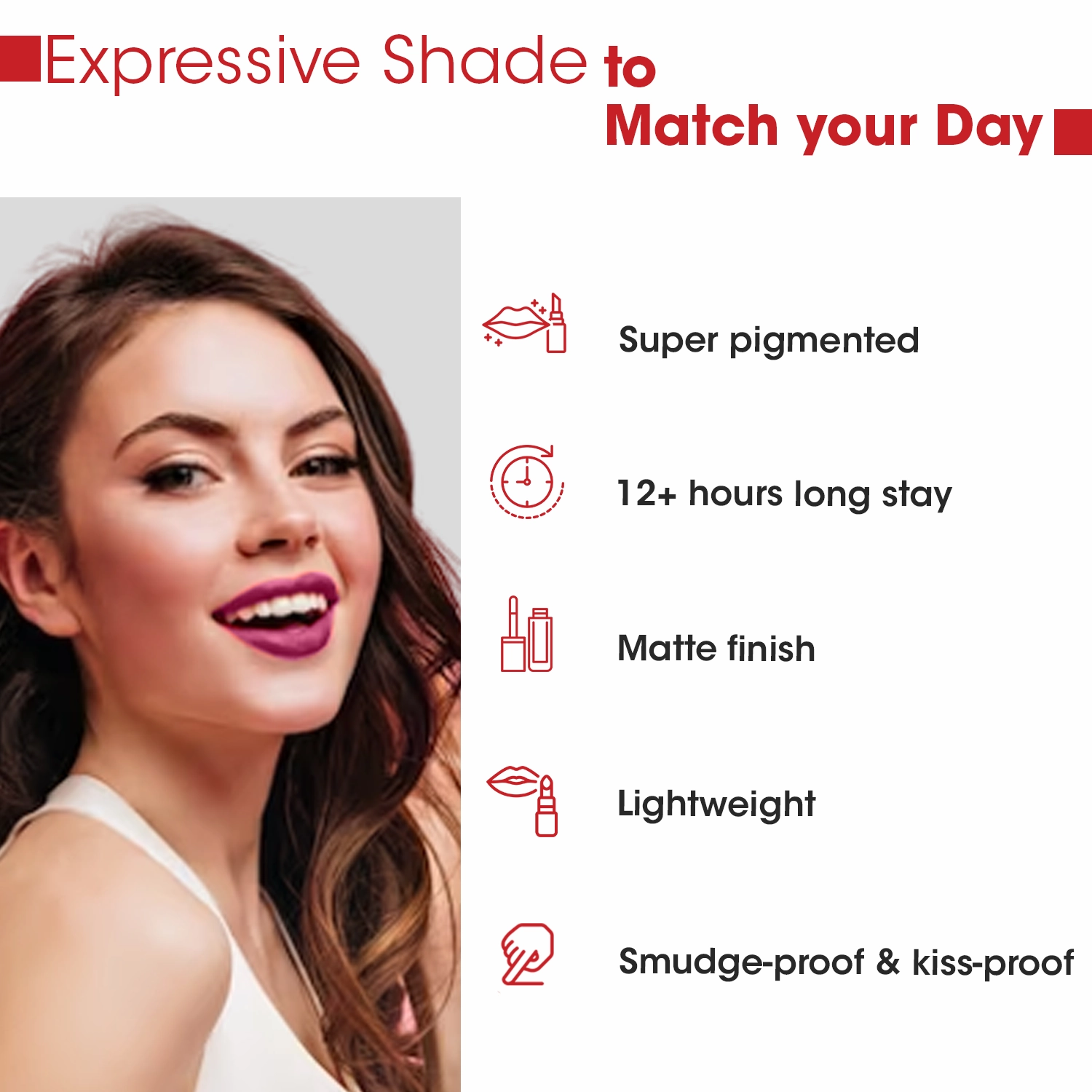 Expressive Shade to Match your Day

Super pigmented

12+ hours long stay

Matte finish

Lightweight

Smudge-proof & kiss-proof